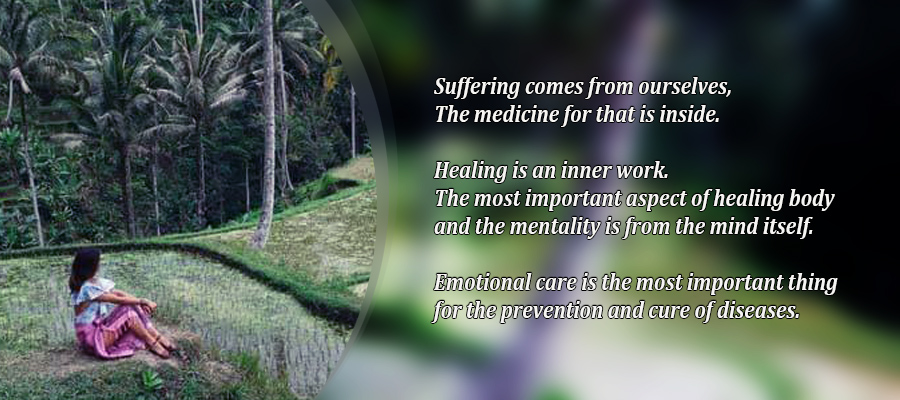 Suffering comes from ourselves,
The medicine for that is inside.

Healing is an inner work.
The most important aspect of healing body and the mentality is from the mind itself.

Emotional care is the most important thing for the prevention and cure of diseases.